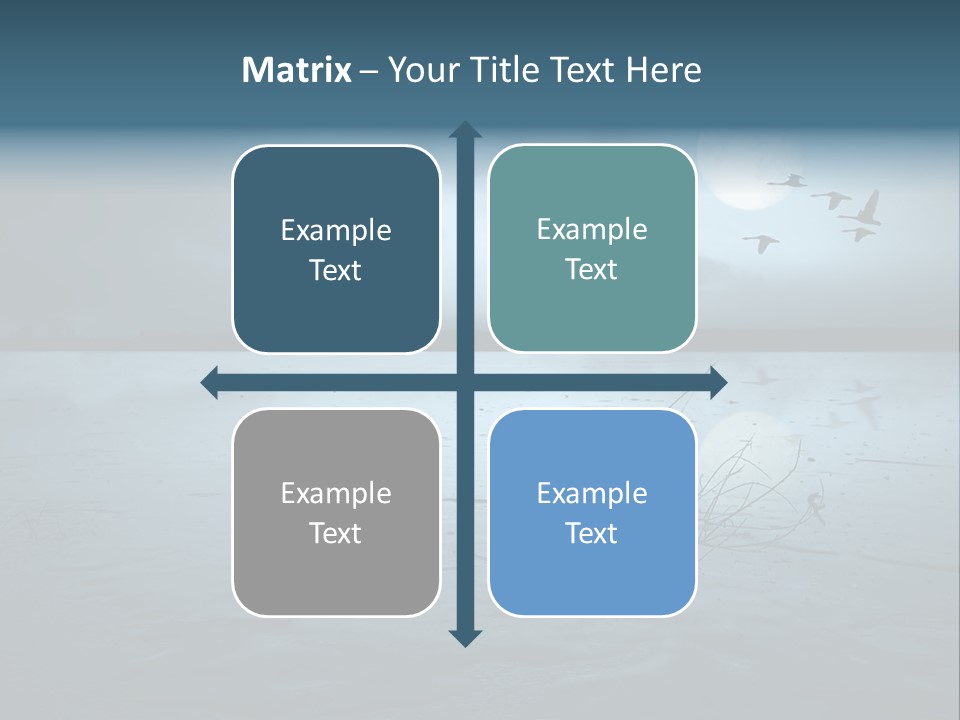 Matrix – Your Title Text Here

Example Text

Example Text

Example Text

Example Text